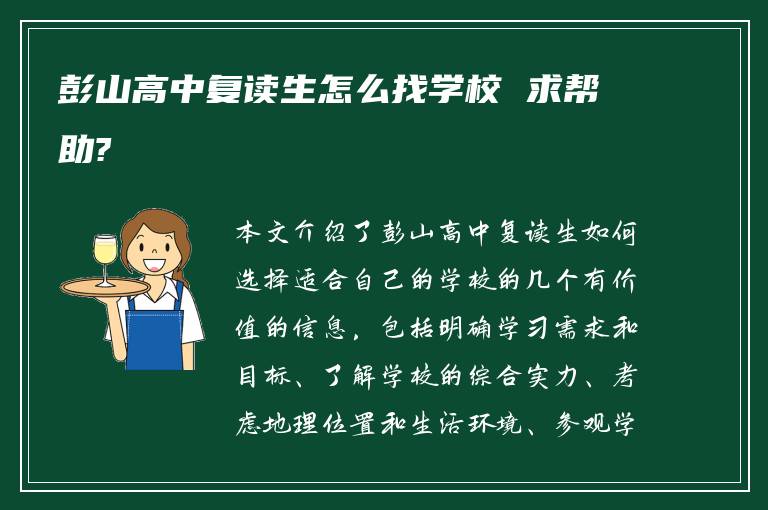 彭山高中复读生怎么找学校 求帮助?

本文介绍了彭山高中复读生如何选择适合自己的学校的几个有价值的信息，包括明确学习需求和目标、了解学校的综合实力、考虑地理位置和生活环境、参观学